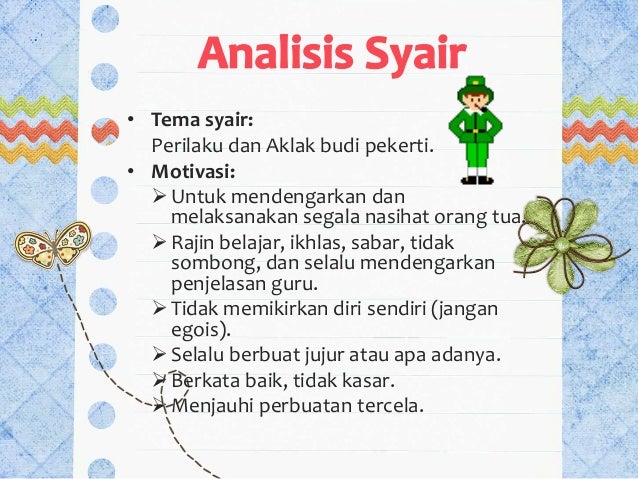 Analisis Syair

• Tema syair:
Perilaku dan Aklak budi pekerti.
• Motivasi:
➢ Untuk mendengarkan dan melaksanakan segala nasihat orang tua.
➢ Rajin belajar, ikhlas, sabar, tidak sombong, dan selalu mendengarkan penjelasan guru.
➢ Tidak memikirkan diri sendiri (jangan egois).
➢ Selalu berbuat jujur atau apa adanya.
➢ Berkata baik, tidak kasar.
➢ Menjauhi perbuatan tercela.